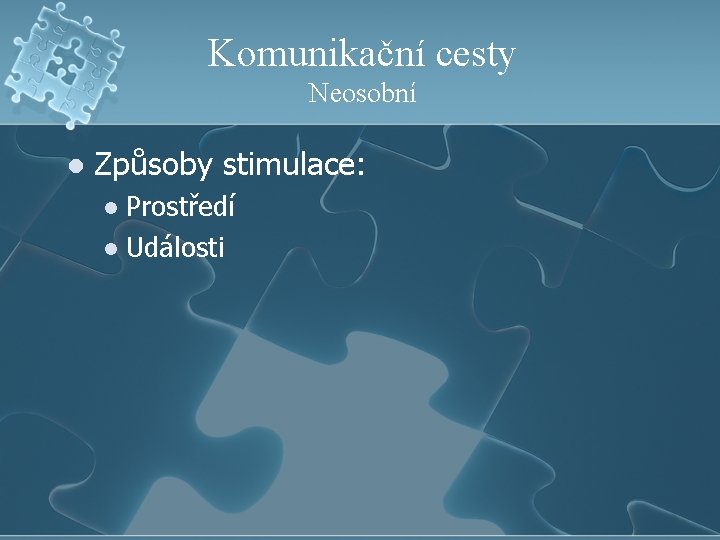 Komunikační cesty
Neosobní

- Způsoby stimulace:
  - Prostředí
  - Události